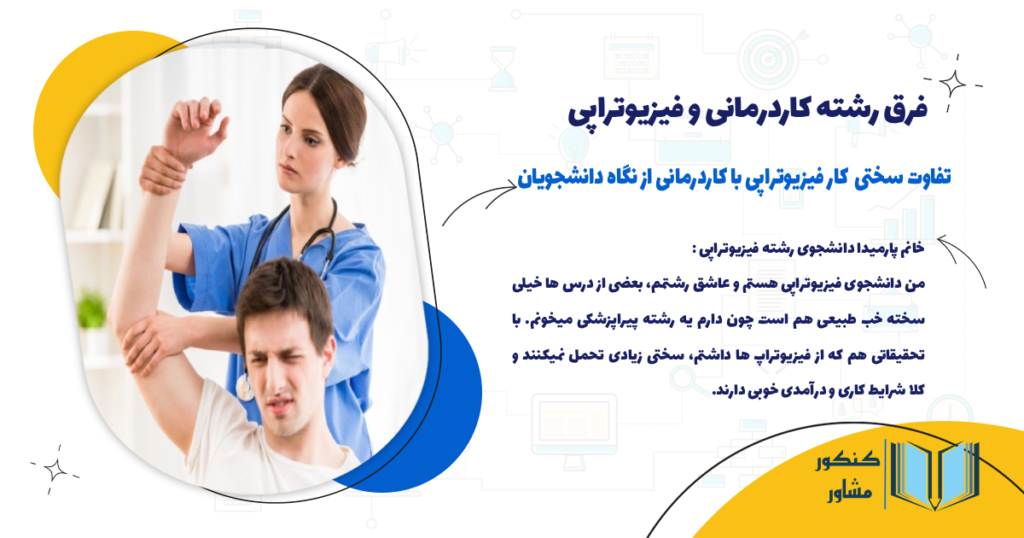 فرق رشته کاردرمانی و فیزیوتراپی

تفاوت سختی کار فیزیوتراپی با کاردرمانی از نگاه دانشجویان

خانم پارمیدا دانشجوی رشته فیزیوتراپی :

من دانشجوی فیزیوتراپی هستم و عاشق رشتم، بعضی از درس ها خیلی سخته خب طبیعی هم است چون دارم یه رشته پیراپزشکی میخونم. با تحقیقاتی هم که از فیزیوتراپ ها داشتم، سختی زیادی تحمل نمیکنند و کلا شرایط کاری و درآمدی خوبی دارند.

کنکور
مشاور